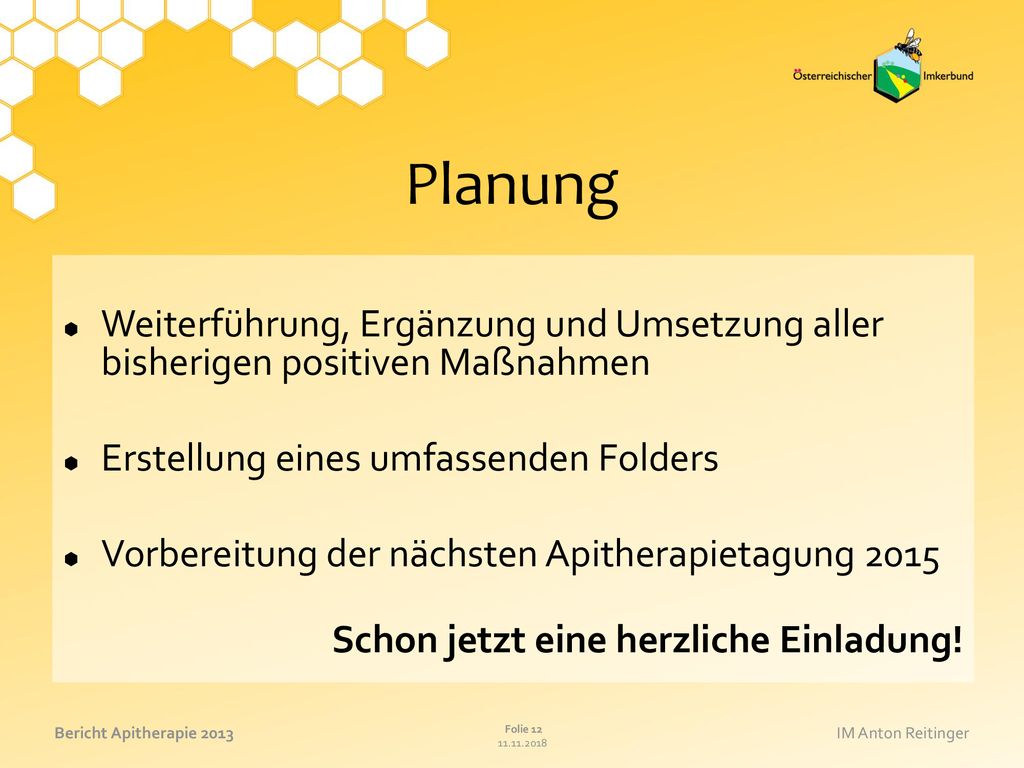 Österreichischer Imkerbund

Planung

Weiterführung, Ergänzung und Umsetzung aller bisherigen positiven Maßnahmen

Erstellung eines umfassenden Folders

Vorbereitung der nächsten Apitherapietagung 2015

Schon jetzt eine herzliche Einladung!

Bericht Apitherapie 2013

Folie 12
11.11.2018

IM Anton Reitinger